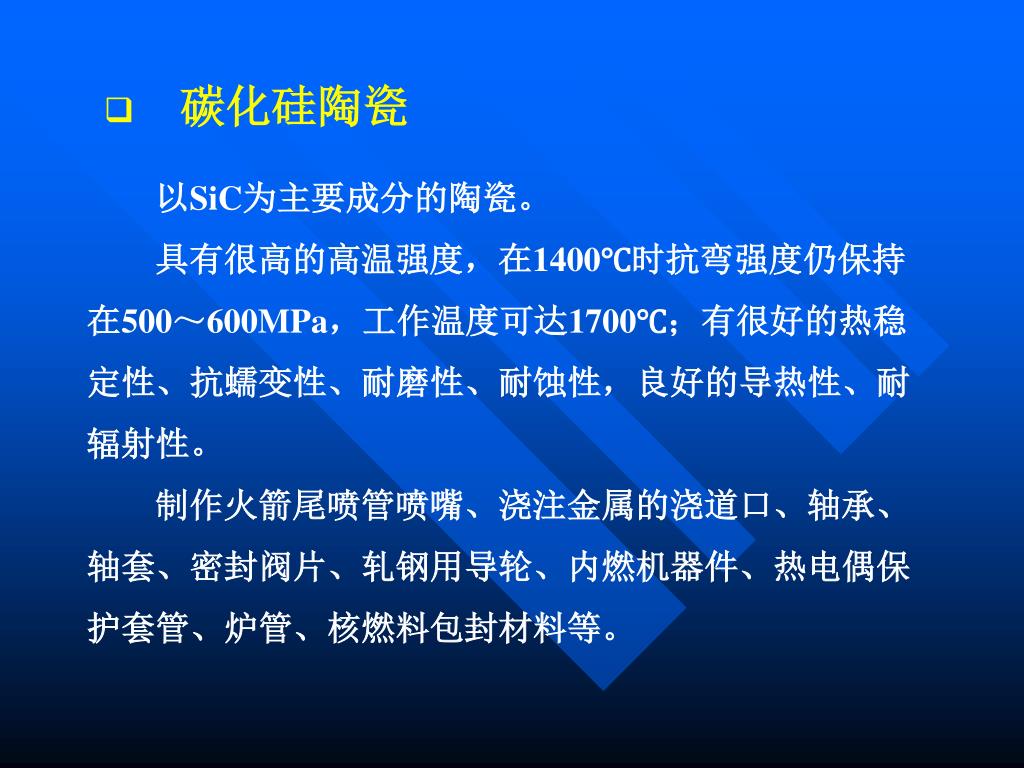 ❑ 碳化硅陶瓷

以SiC为主要成分的陶瓷。

具有很高的高温强度，在1400℃时抗弯强度仍保持在500～600MPa，工作温度可达1700℃；有很好的热稳定性、抗蠕变性、耐磨性、耐蚀性，良好的导热性、耐辐射性。

制作火箭尾喷管喷嘴、浇注金属的浇道口、轴承、轴套、密封阀片、轧钢用导轮、内燃机器件、热电偶保护套管、炉管、核燃料包封材料等。